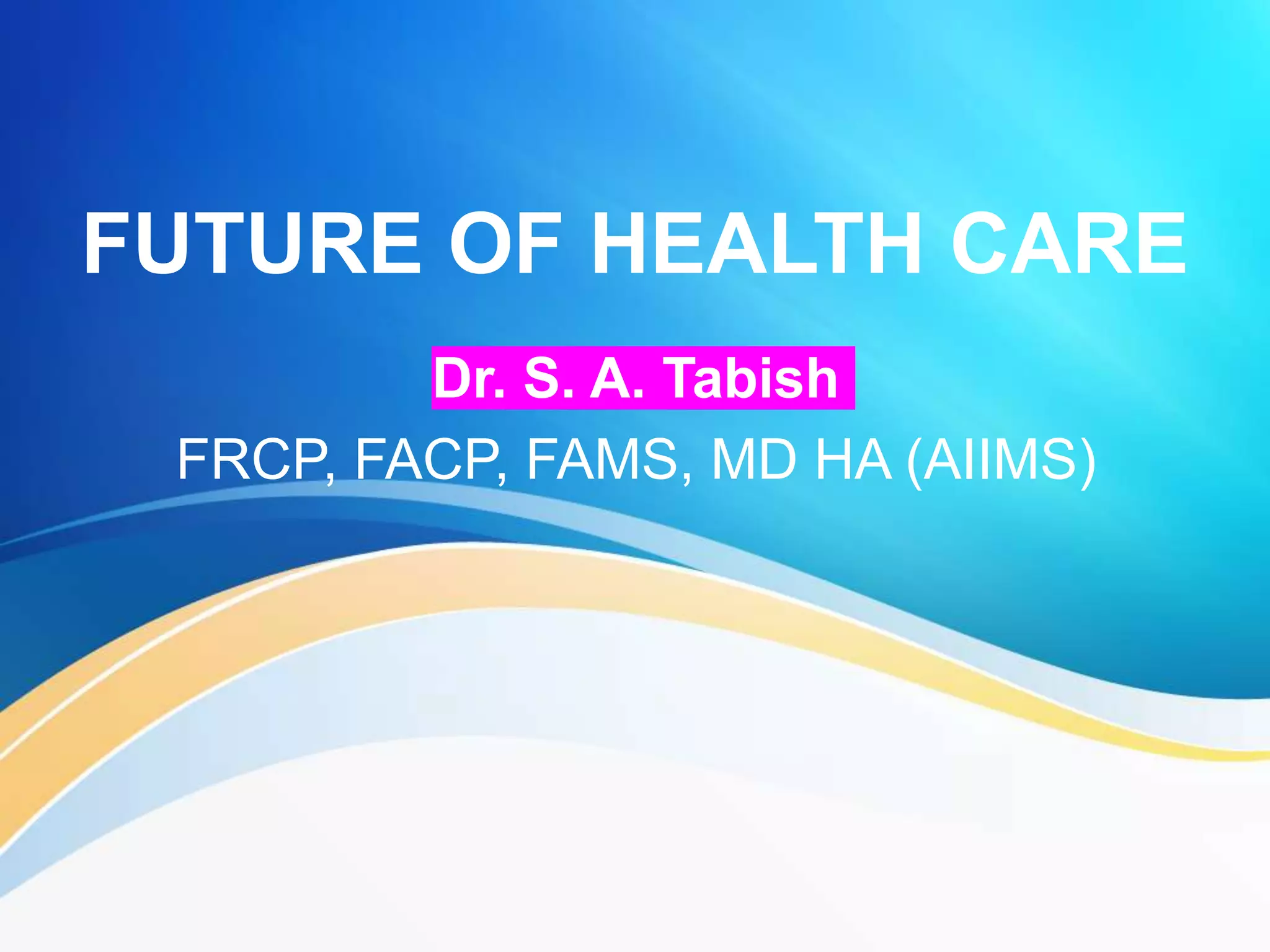 FUTURE OF HEALTH CARE

Dr. S. A. Tabish

FRCP, FACP, FAMS, MD HA (AIIMS)